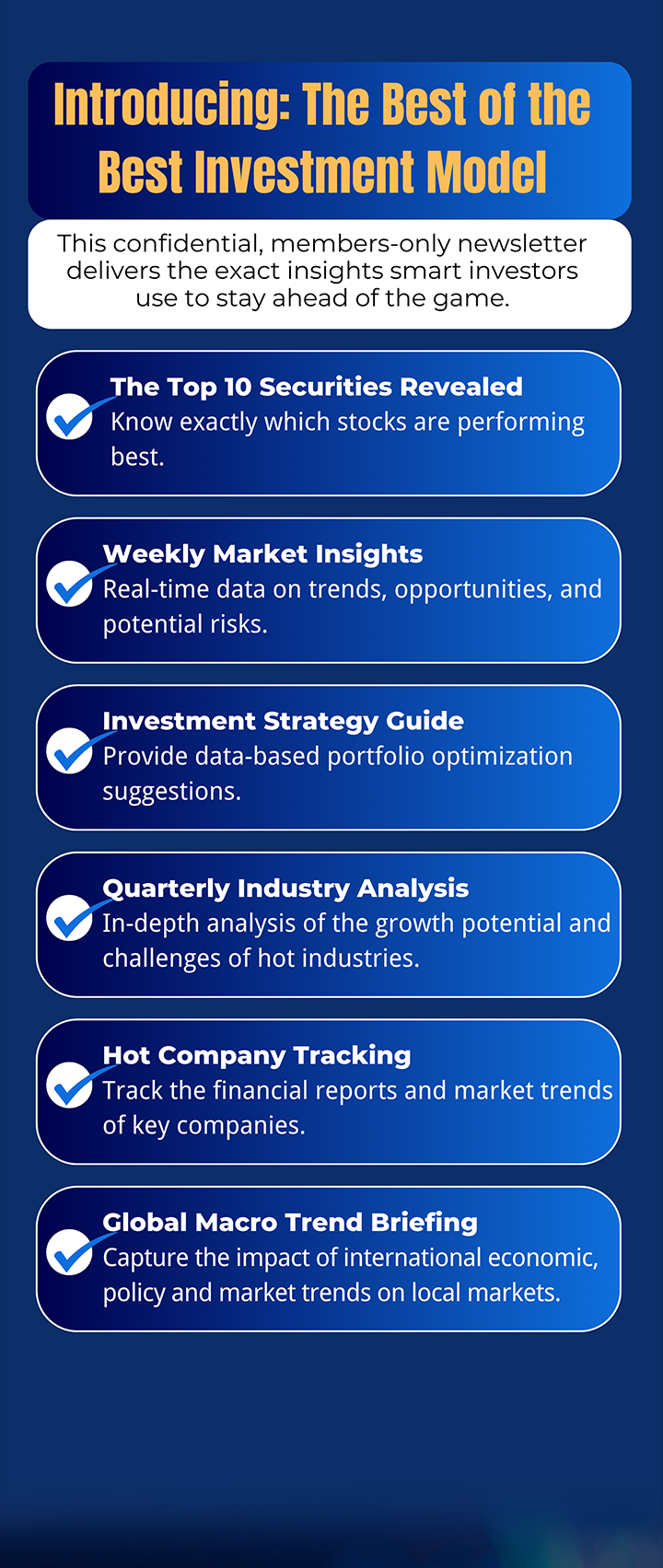 Introducing: The Best of the Best Investment Model

This confidential, members-only newsletter delivers the exact insights smart investors use to stay ahead of the game.

The Top 10 Securities Revealed
Know exactly which stocks are performing best.

Weekly Market Insights
Real-time data on trends, opportunities, and potential risks.

Investment Strategy Guide
Provide data-based portfolio optimization suggestions.

Quarterly Industry Analysis
In-depth analysis of the growth potential and challenges of hot industries.

Hot Company Tracking
Track the financial reports and market trends of key companies.

Global Macro Trend Briefing
Capture the impact of international economic, policy and market trends on local markets.